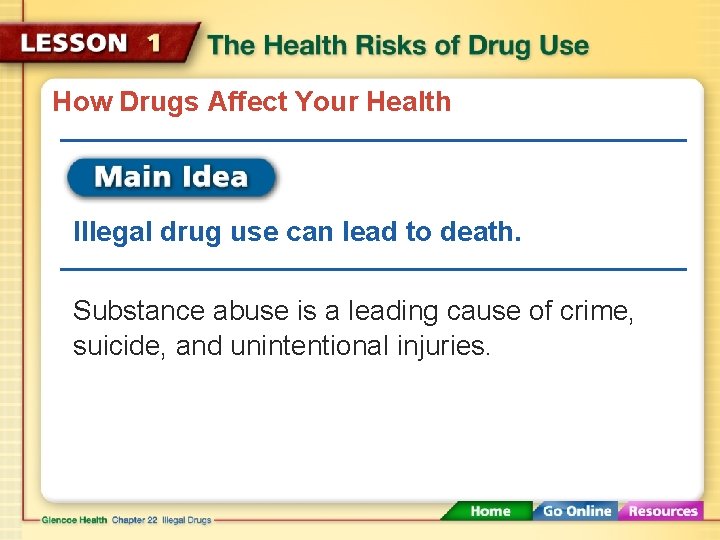 LESSON 1 The Health Risks of Drug Use

How Drugs Affect Your Health

Main Idea

Illegal drug use can lead to death.

Substance abuse is a leading cause of crime, suicide, and unintentional injuries.

Glencoe Health Chapter 22 Illegal Drugs

Home Go Online Resources